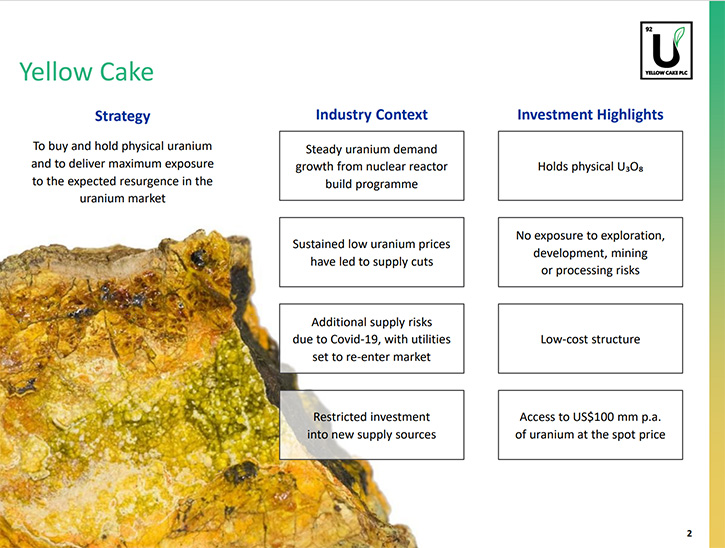 92
U
YELLOW CAKE PLC

Yellow Cake

Strategy

To buy and hold physical uranium and to deliver maximum exposure to the expected resurgence in the uranium market

Industry Context

Steady uranium demand growth from nuclear reactor build programme

Sustained low uranium prices have led to supply cuts

Additional supply risks due to Covid-19, with utilities set to re-enter market

Restricted investment into new supply sources

Investment Highlights

Holds physical $U_3O_8$

No exposure to exploration, development, mining or processing risks

Low-cost structure

Access to US$100 mm p.a. of uranium at the spot price

2